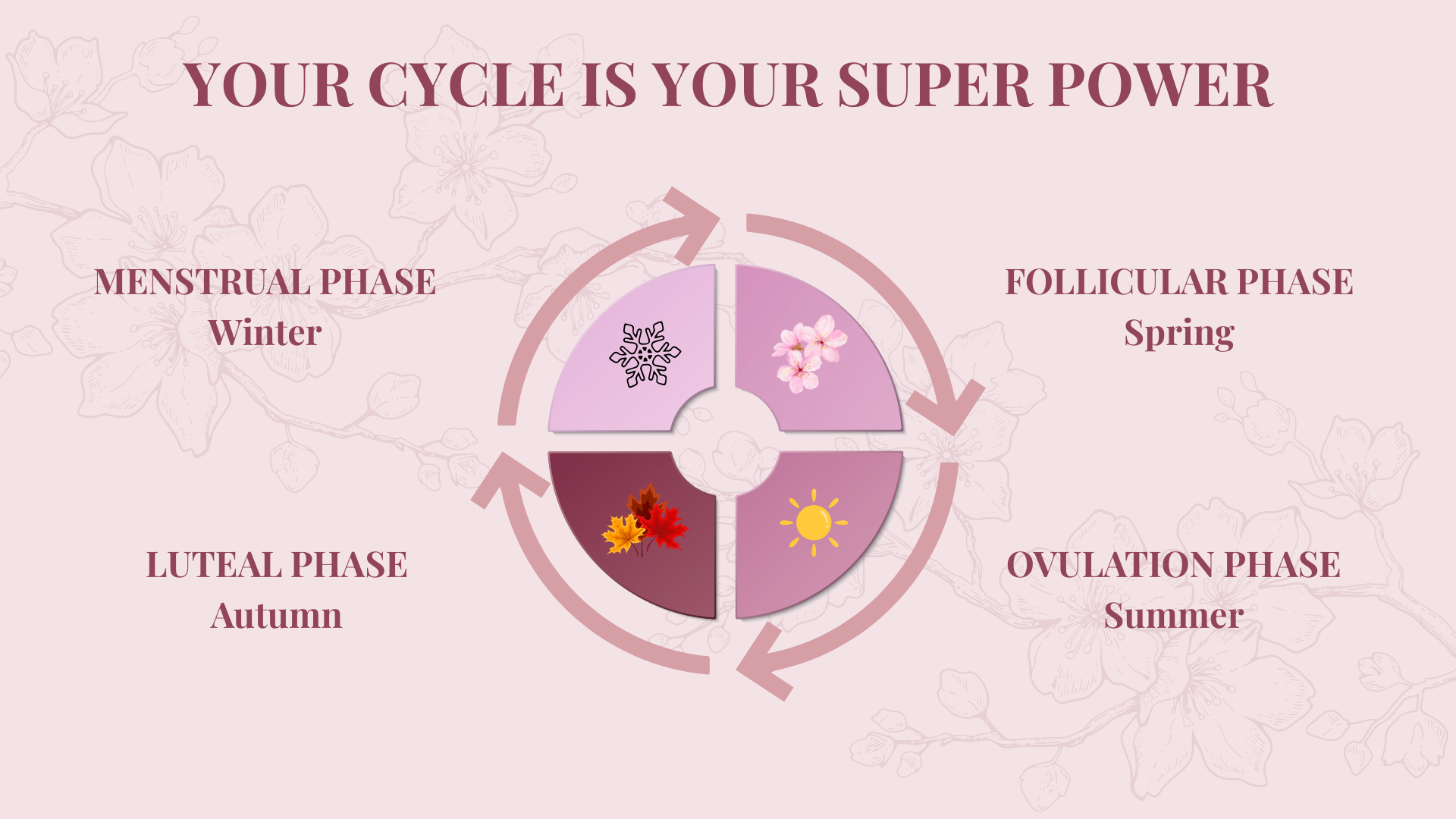 YOUR CYCLE IS YOUR SUPER POWER

MENSTRUAL PHASE
Winter

FOLLICULAR PHASE
Spring

LUTEAL PHASE
Autumn

OVULATION PHASE
Summer